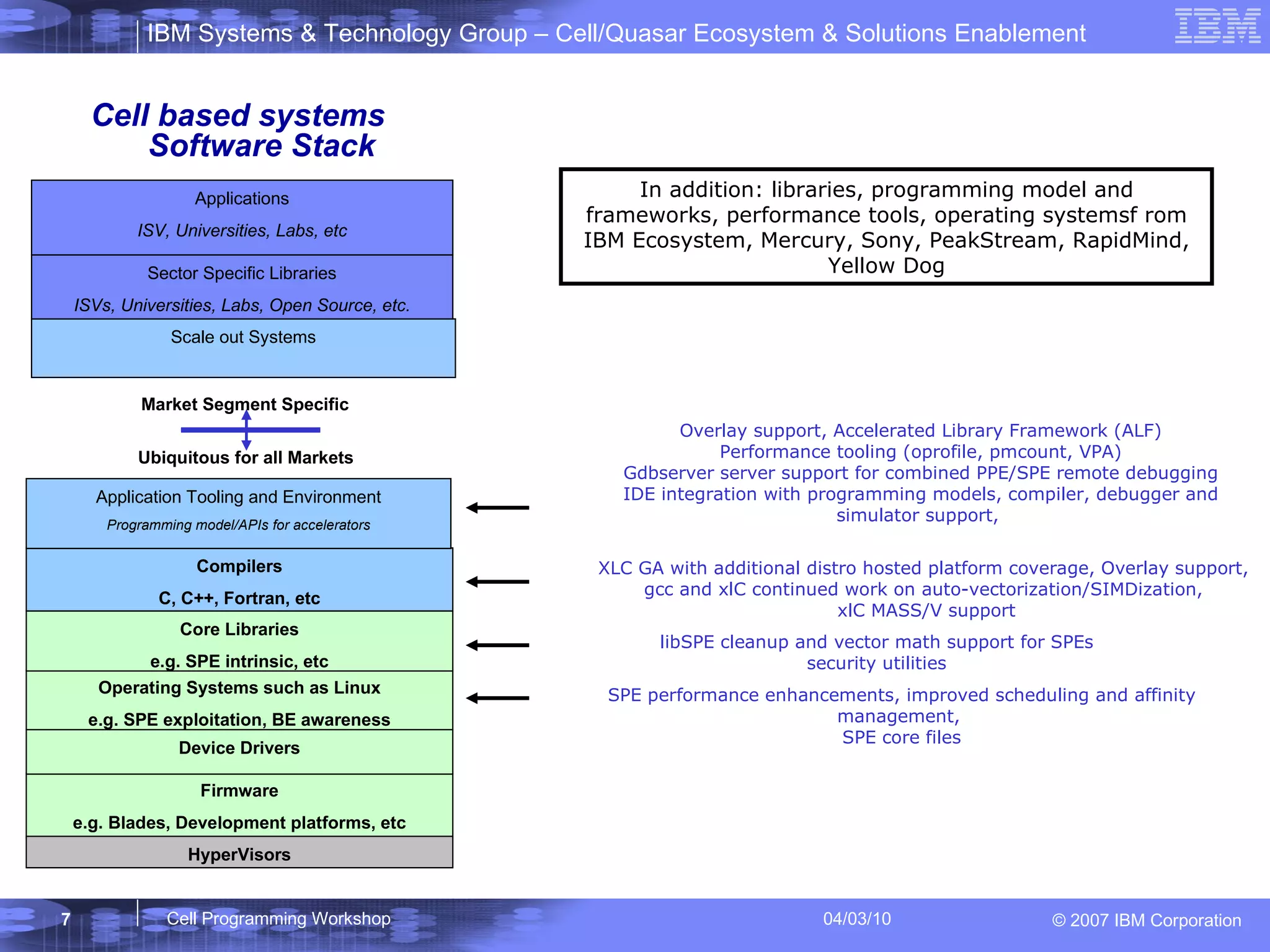 IBM Systems & Technology Group – Cell/Quasar Ecosystem & Solutions Enablement

IBM

Cell based systems Software Stack

Applications

ISV, Universities, Labs, etc

Sector Specific Libraries

ISVs, Universities, Labs, Open Source, etc.

Scale out Systems

Market Segment Specific

Ubiquitous for all Markets

Application Tooling and Environment

Programming model/APIs for accelerators

Compilers

C, C++, Fortran, etc

Core Libraries

e.g. SPE intrinsic, etc

Operating Systems such as Linux

e.g. SPE exploitation, BE awareness

Device Drivers

Firmware

e.g. Blades, Development platforms, etc

HyperVisors

In addition: libraries, programming model and frameworks, performance tools, operating systemsf rom IBM Ecosystem, Mercury, Sony, PeakStream, RapidMind, Yellow Dog

Overlay support, Accelerated Library Framework (ALF)
Performance tooling (oprofile, pmcount, VPA)
Gdbserver server support for combined PPE/SPE remote debugging
IDE integration with programming models, compiler, debugger and simulator support,

XLC GA with additional distro hosted platform coverage, Overlay support, gcc and xlC continued work on auto-vectorization/SIMDization, xlC MASS/V support

libSPE cleanup and vector math support for SPEs
security utilities

SPE performance enhancements, improved scheduling and affinity management,
SPE core files

7

Cell Programming Workshop

04/03/10

© 2007 IBM Corporation